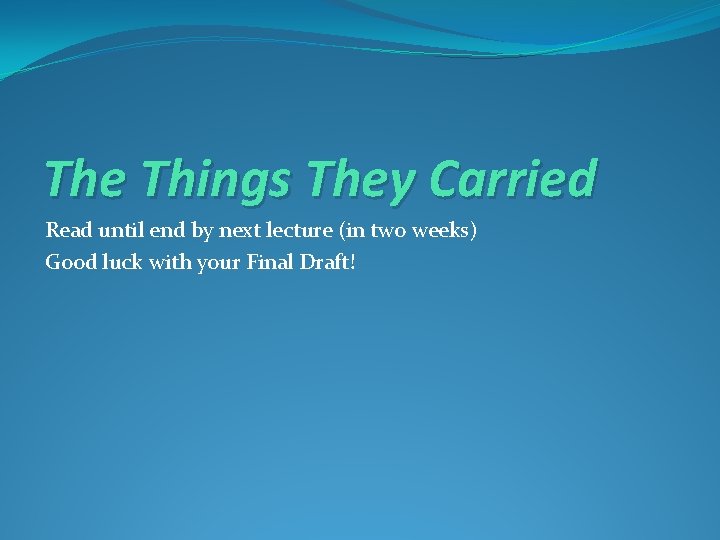 The Things They Carried

Read until end by next lecture (in two weeks)

Good luck with your Final Draft!